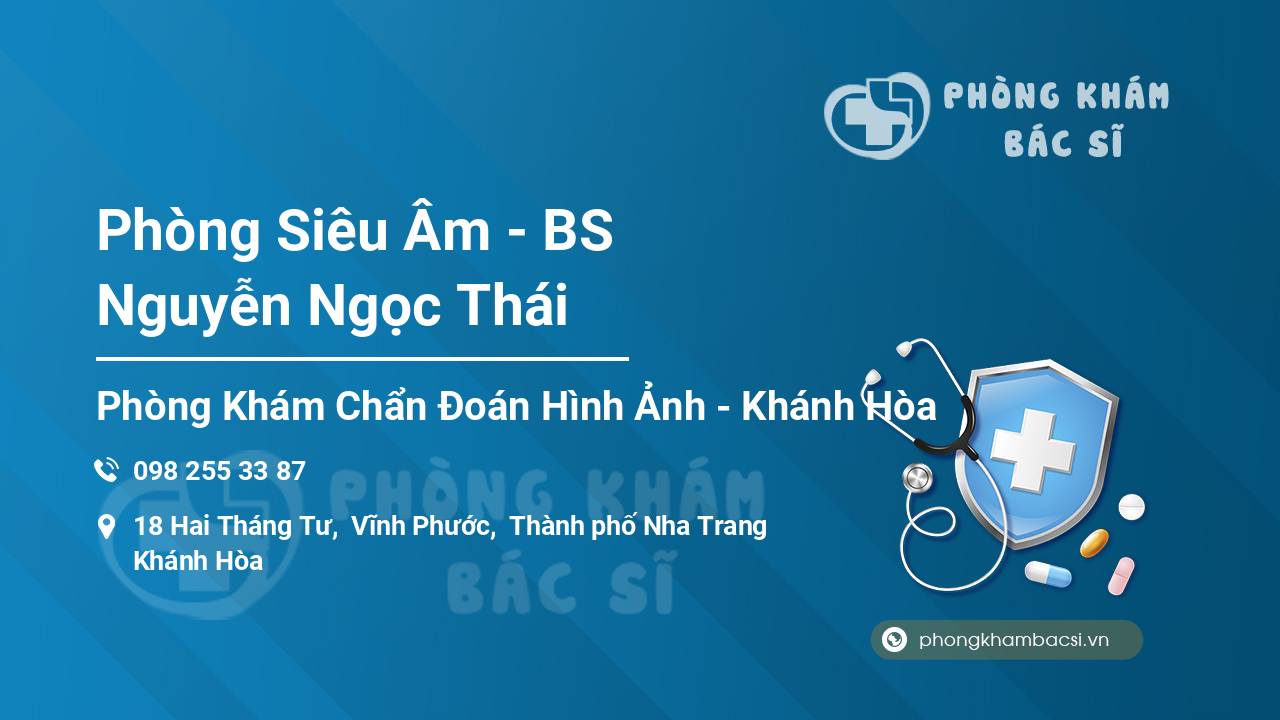 PHÒNG KHÁM BÁC SĨ

Phòng Siêu Âm - BS Nguyễn Ngọc Thái

Phòng Khám Chẩn Đoán Hình Ảnh - Khánh Hòa

098 255 33 87

18 Hai Tháng Tư, Vĩnh Phước, Thành phố Nha Trang Khánh Hòa

PHÒNG KHÁM BÁC SĨ

phongkhambacsi.vn